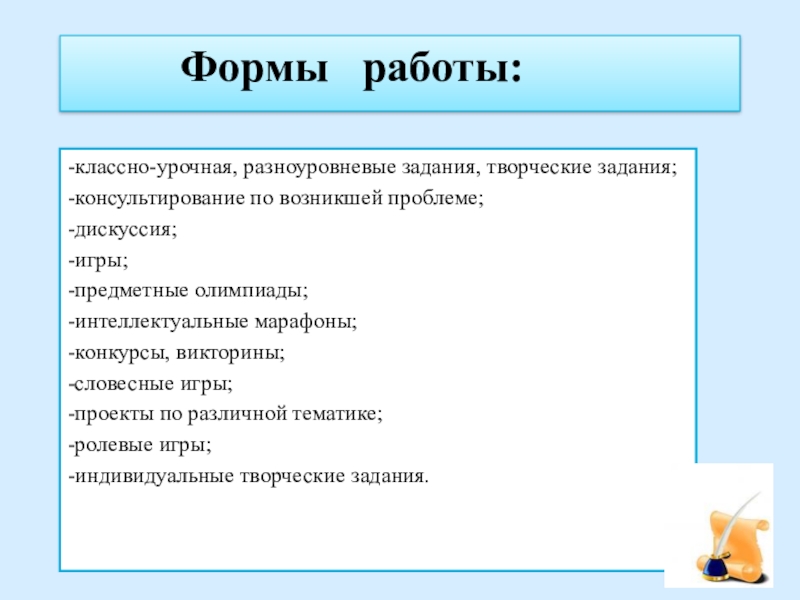 Формы работы:

-классно-урочная, разноуровневые задания, творческие задания;
-консультирование по возникшей проблеме;
-дискуссия;
-игры;
-предметные олимпиады;
-интеллектуальные марафоны;
-конкурсы, викторины;
-словесные игры;
-проекты по различной тематике;
-ролевые игры;
-индивидуальные творческие задания.